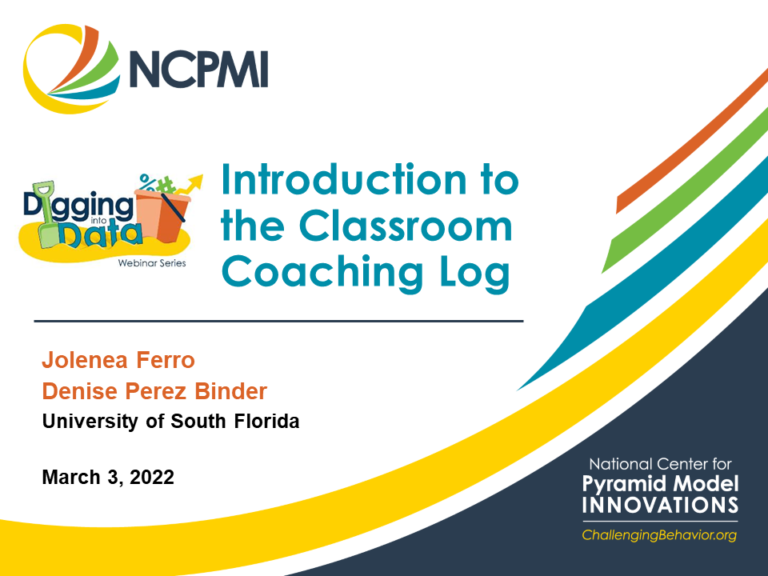 NCPMI

Digging into Data
Webinar Series

Introduction to the Classroom Coaching Log

Jolenea Ferro
Denise Perez Binder
University of South Florida

March 3, 2022

National Center for
Pyramid Model
INNOVATIONS
ChallengingBehavior.org